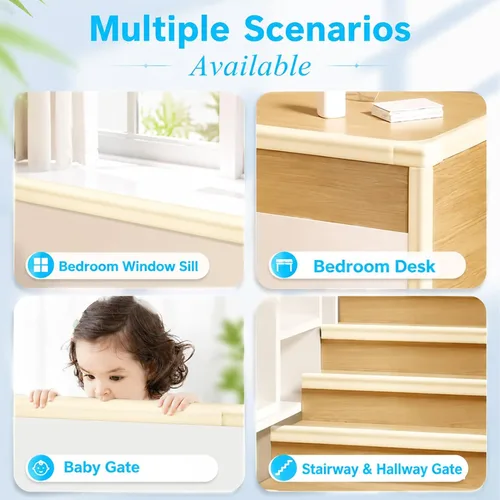 Multiple Scenarios
Available

Bedroom Window Sill

Bedroom Desk

Baby Gate

Stairway & Hallway Gate